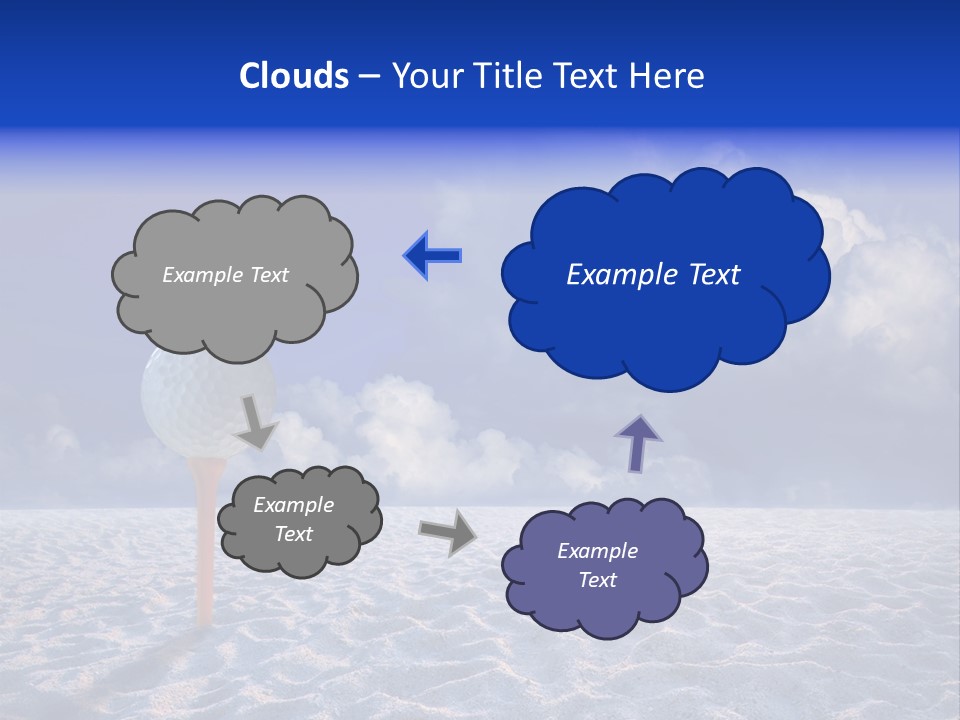 Clouds – Your Title Text Here

Example Text

Example Text

Example Text

Example Text